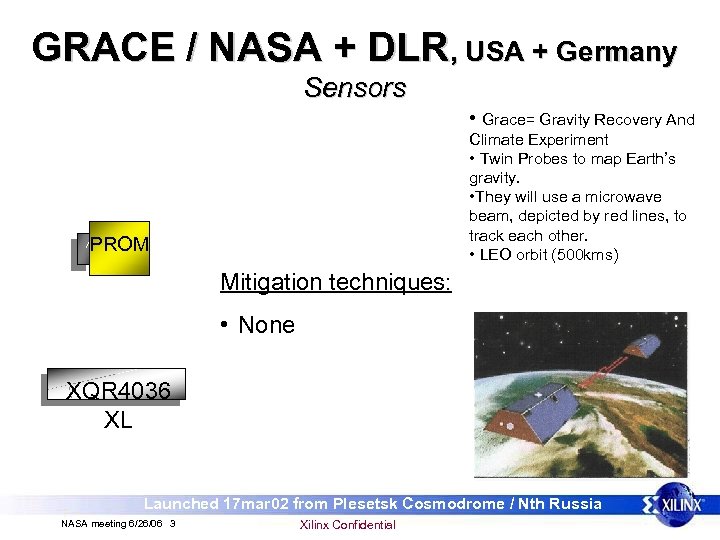 GRACE / NASA + DLR, USA + Germany

Sensors

• Grace= Gravity Recovery And Climate Experiment
• Twin Probes to map Earth's gravity.
•They will use a microwave beam, depicted by red lines, to track each other.
• LEO orbit (500kms)

PROM

Mitigation techniques:

• None

XQR4036 XL

Launched 17mar02 from Plesetsk Cosmodrome / Nth Russia

XILINX

NASA meeting 6/26/06 3

Xilinx Confidential